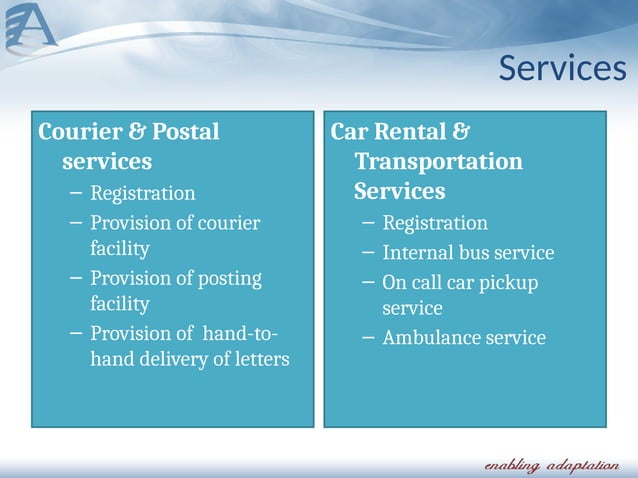 A

Services

Courier & Postal services
– Registration
– Provision of courier facility
– Provision of posting facility
– Provision of hand-to-hand delivery of letters

Car Rental & Transportation Services
– Registration
– Internal bus service
– On call car pickup service
– Ambulance service

enabling adaptation